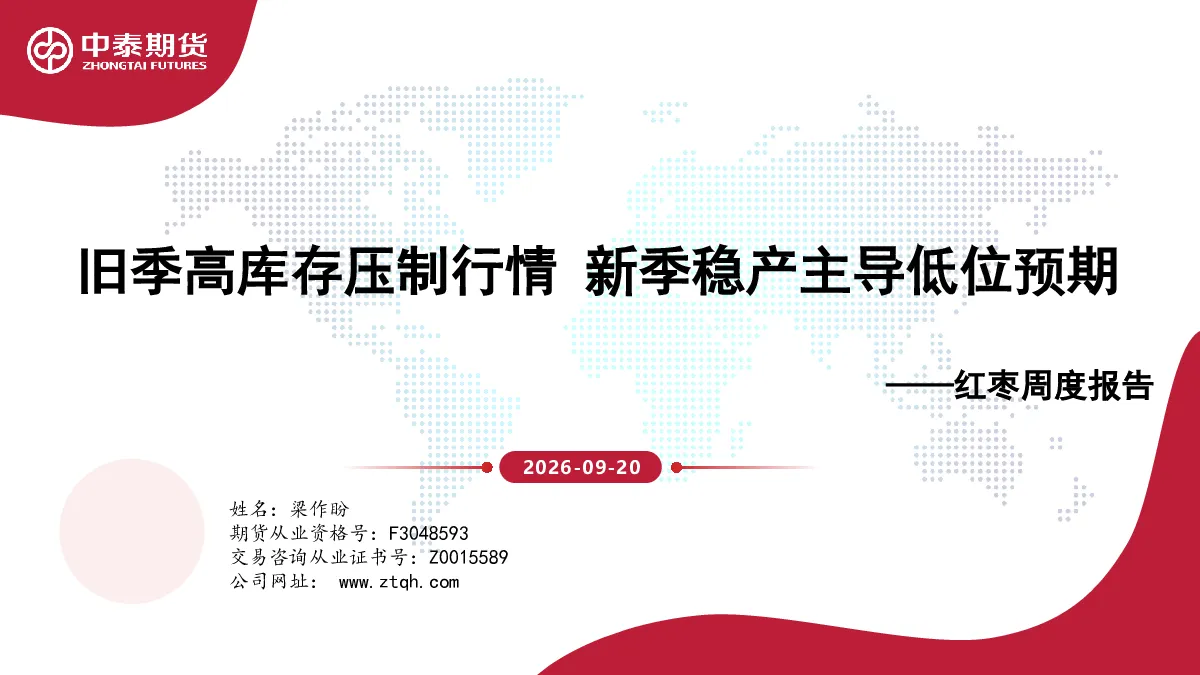 中泰期货
ZHONGTAI FUTURES

旧季高库存压制行情 新季稳产主导低位预期

——红枣周度报告

2026-09-20

姓名：梁作盼
期货从业资格号：F3048593
交易咨询从业证书号：Z0015589
公司网址： www.ztqh.com